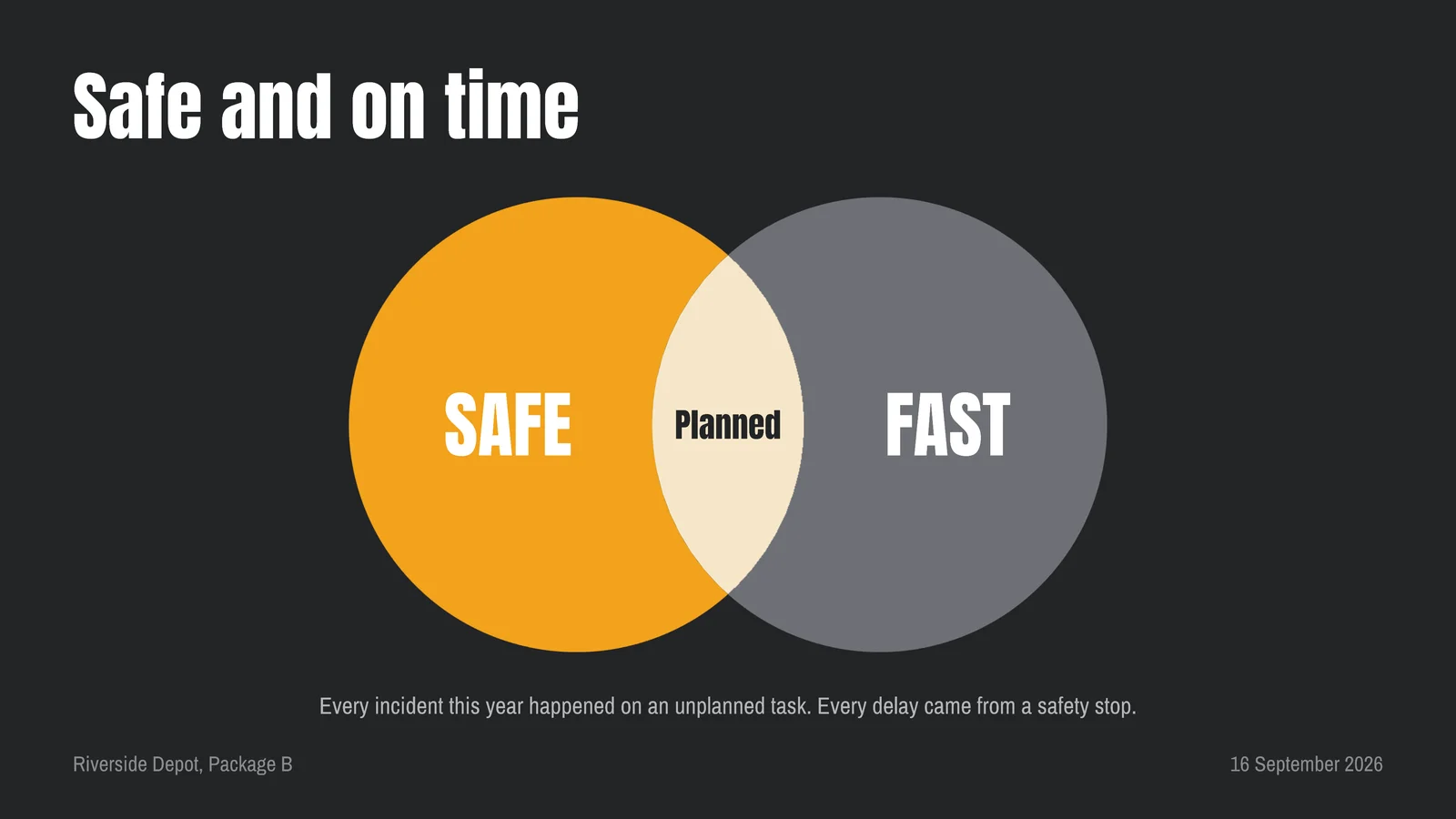 Safe and on time

SAFE

Planned

FAST

Every incident this year happened on an unplanned task. Every delay came from a safety stop.

Riverside Depot, Package B

16 September 2026